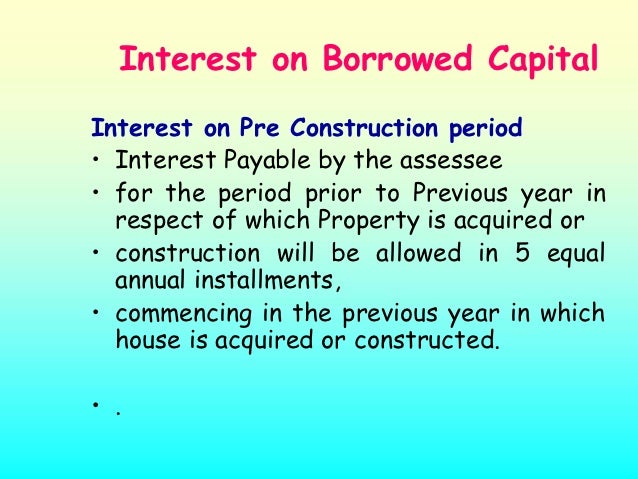 Interest on Borrowed Capital

Interest on Pre Construction period

• Interest Payable by the assessee
• for the period prior to Previous year in respect of which Property is acquired or
• construction will be allowed in 5 equal annual installments,
• commencing in the previous year in which house is acquired or constructed.

• .